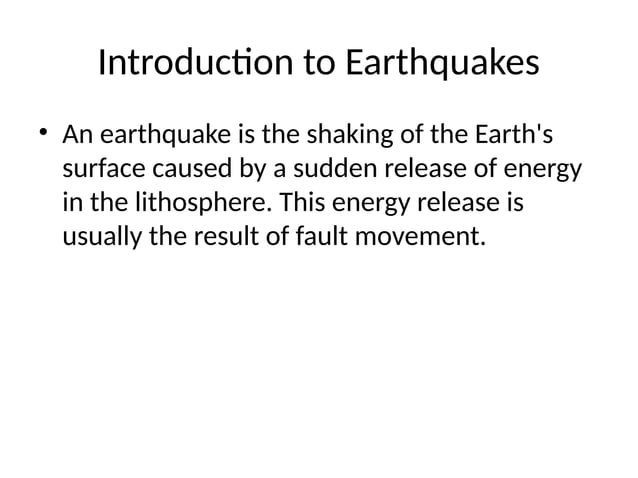 Introduction to Earthquakes

• An earthquake is the shaking of the Earth's surface caused by a sudden release of energy in the lithosphere. This energy release is usually the result of fault movement.